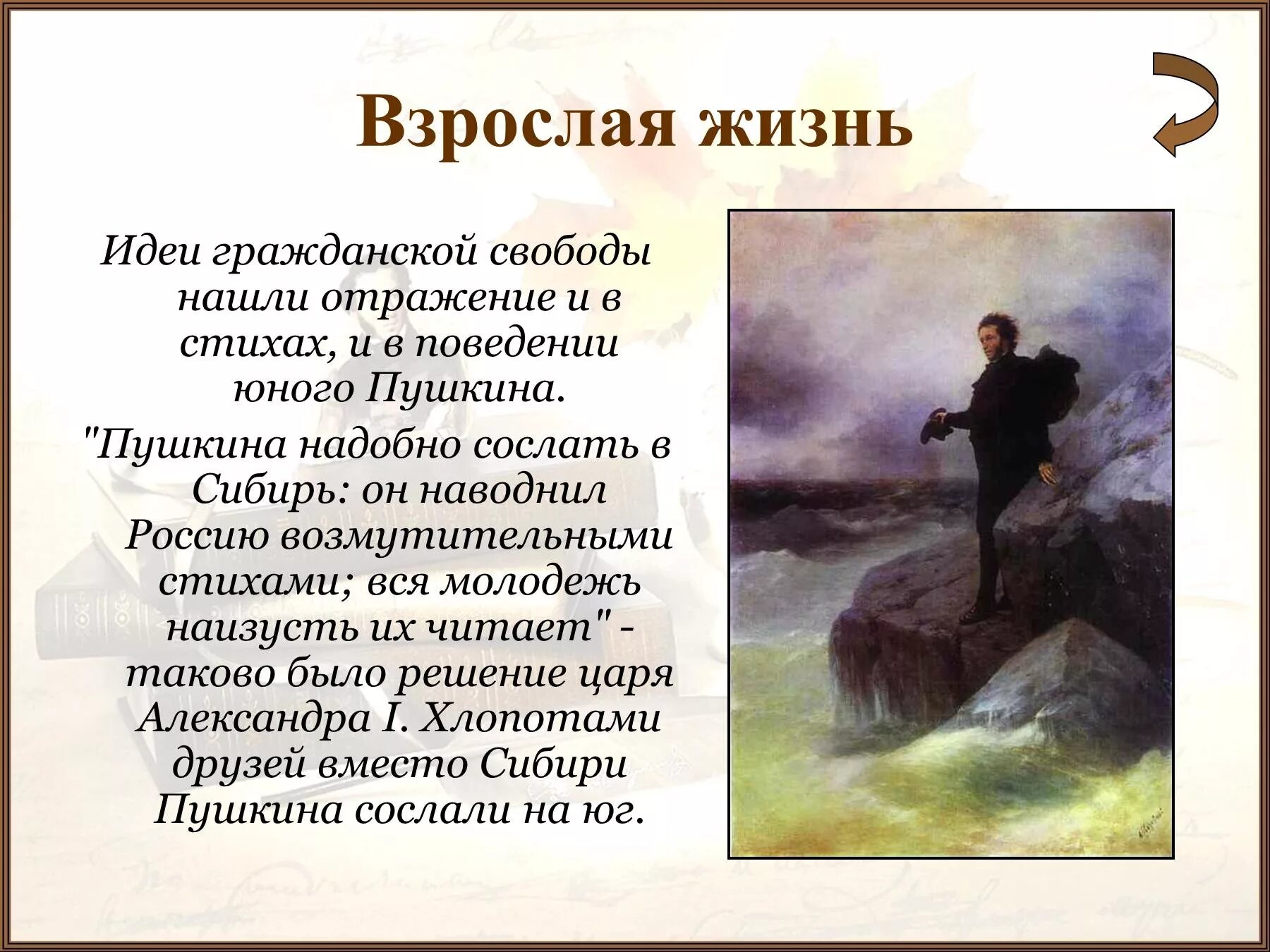 Взрослая жизнь

Идеи гражданской свободы нашли отражение и в стихах, и в поведении юного Пушкина.

"Пушкина надобно сослать в Сибирь: он наводнил Россию возмутительными стихами; вся молодежь наизусть их читает" - таково было решение царя Александра I. Хлопотами друзей вместо Сибири Пушкина сослали на юг.